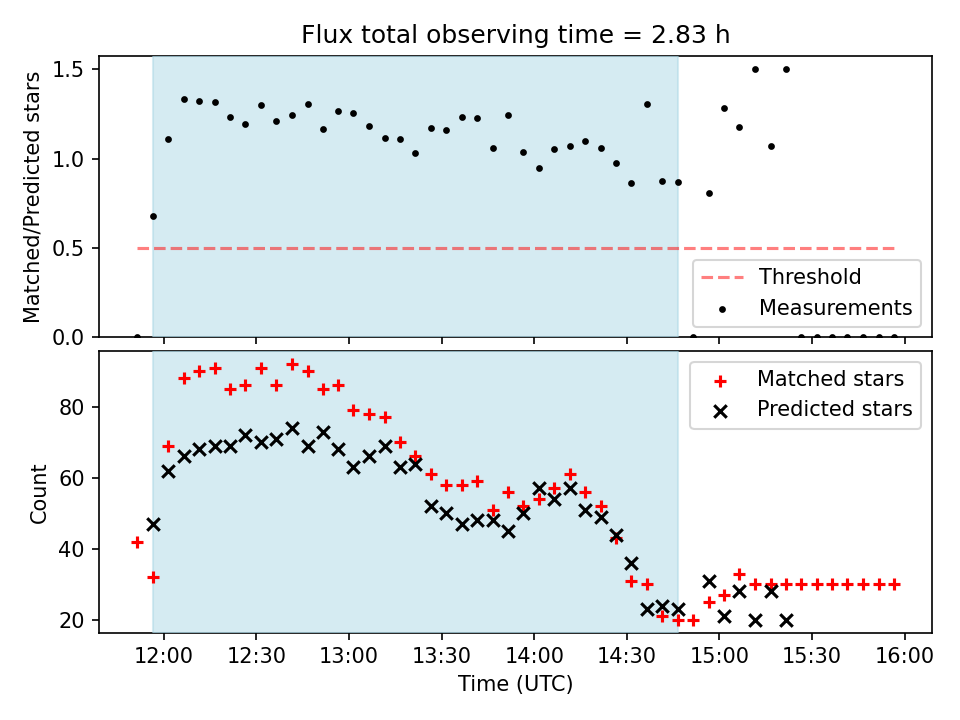 Flux total observing time = 2.83 h

Matched/Predicted stars

1.5
1.0
0.5
0.0

Threshold
Measurements

Count

80
60
40
20

Matched stars
Predicted stars

12:00
12:30
13:00
13:30
14:00
14:30
15:00
15:30
16:00

Time (UTC)